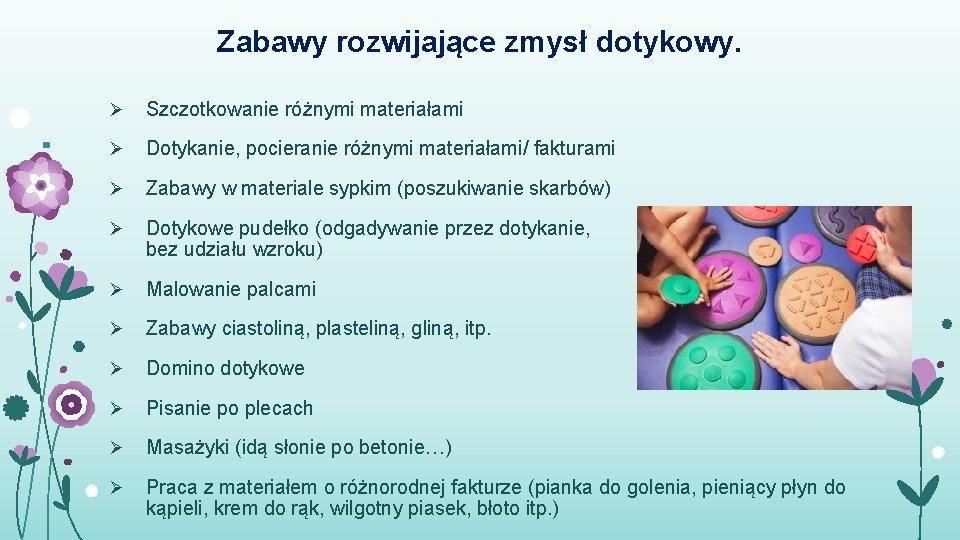 Zabawy rozwijające zmysł dotykowy.

➢ Szczotkowanie różnymi materiałami

➢ Dotykanie, pocieranie różnymi materiałami/ fakturami

➢ Zabawy w materiale sypkim (poszukiwanie skarbów)

➢ Dotykowe pudełko (odgadywanie przez dotykanie, bez udziału wzroku)

➢ Malowanie palcami

➢ Zabawy ciastoliną, plasteliną, gliną, itp.

➢ Domino dotykowe

➢ Pisanie po plecach

➢ Masażyki (idą słonie po betonie…)

➢ Praca z materiałem o różnorodnej fakturze (pianka do golenia, pieniący płyn do kąpieli, krem do rąk, wilgotny piasek, błoto itp.)